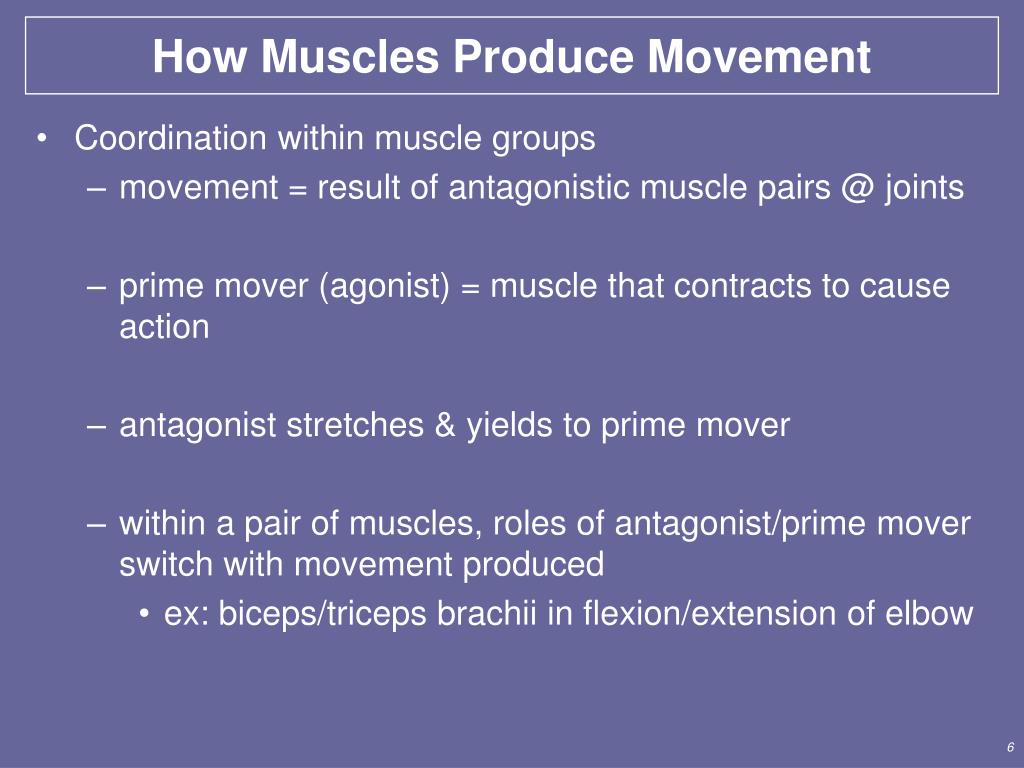 How Muscles Produce Movement

• Coordination within muscle groups
– movement = result of antagonistic muscle pairs @ joints

– prime mover (agonist) = muscle that contracts to cause action

– antagonist stretches & yields to prime mover

– within a pair of muscles, roles of antagonist/prime mover switch with movement produced
• ex: biceps/triceps brachii in flexion/extension of elbow

6